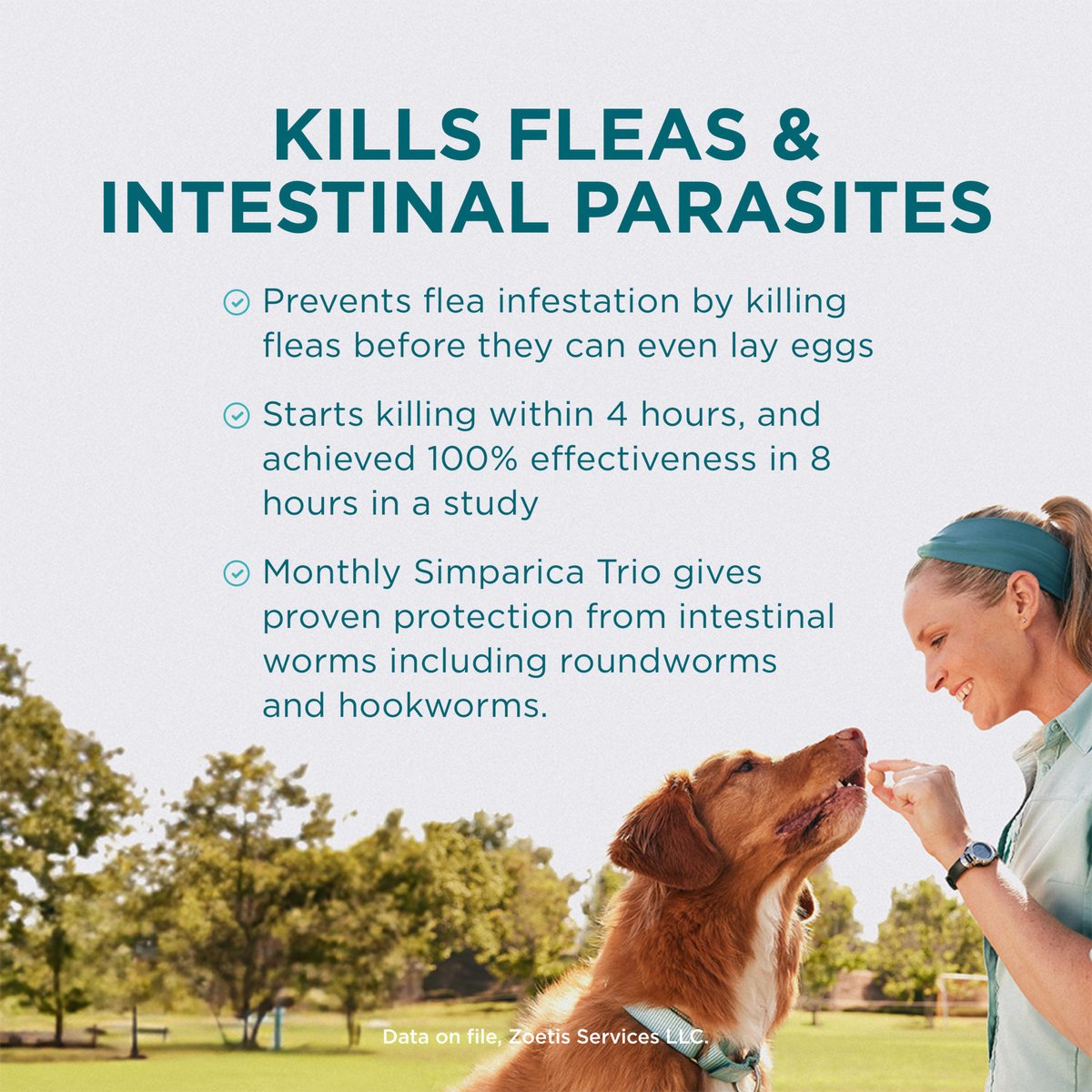 KILLS FLEAS & INTESTINAL PARASITES

Prevents flea infestation by killing fleas before they can even lay eggs

Starts killing within 4 hours, and achieved 100% effectiveness in 8 hours in a study

Monthly Simparica Trio gives proven protection from intestinal worms including roundworms and hookworms.

Data on file, Zoetis Services LLC.